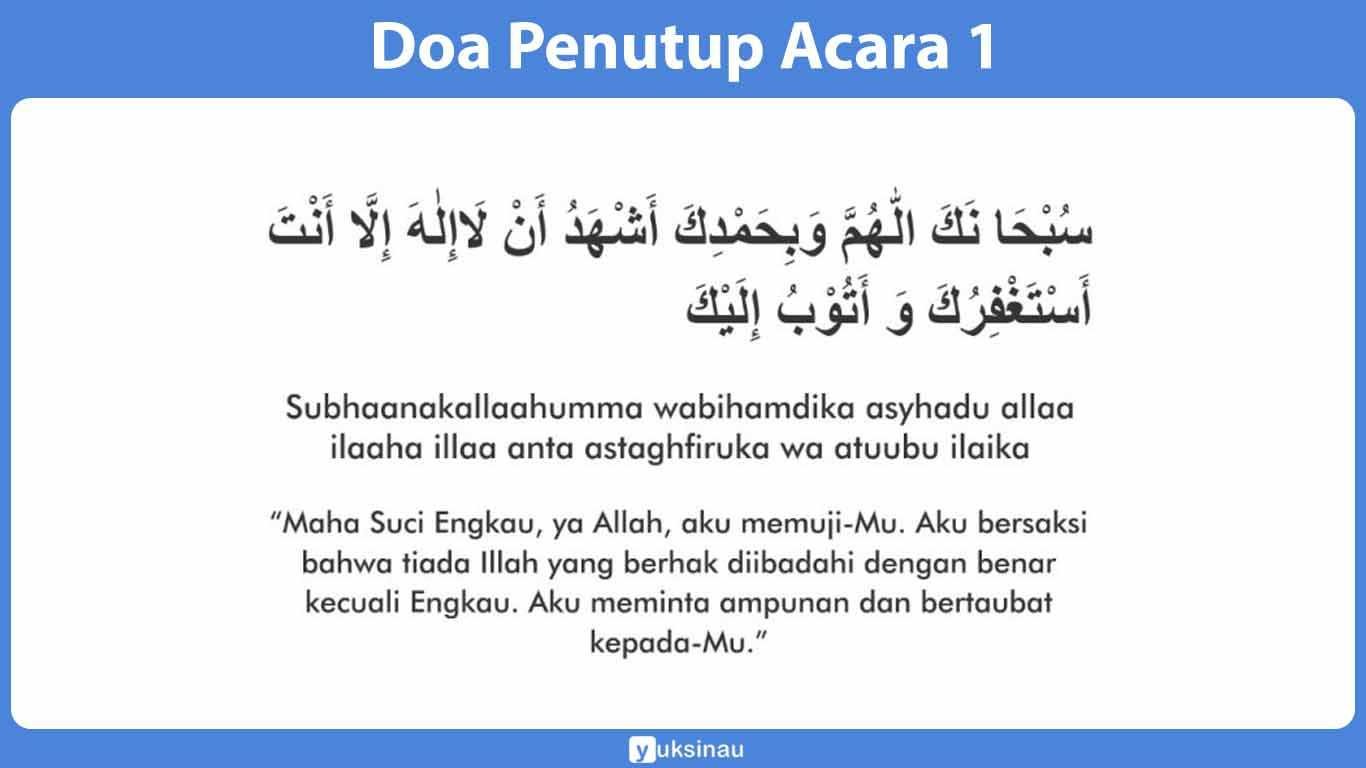 Doa Penutup Acara 1

سُبْحَا نَكَ اللّٰهُمَّ وَبِحَمْدِكَ أَشْهَدُ أَنْ لَاإِلٰهَ إِلَّا أَنْتَ أَسْتَغْفِرُكَ وَ أَتُوْبُ إِلَيْكَ

Subhaanakallaahumma wabihamdika asyhadu allaa ilaaha illaa anta astaghfiruka wa atuubu ilaika

“Maha Suci Engkau, ya Allah, aku memuji-Mu. Aku bersaksi bahwa tiada Illah yang berhak diibadahi dengan benar kecuali Engkau. Aku meminta ampunan dan bertaubat kepada-Mu.”

yuksinau